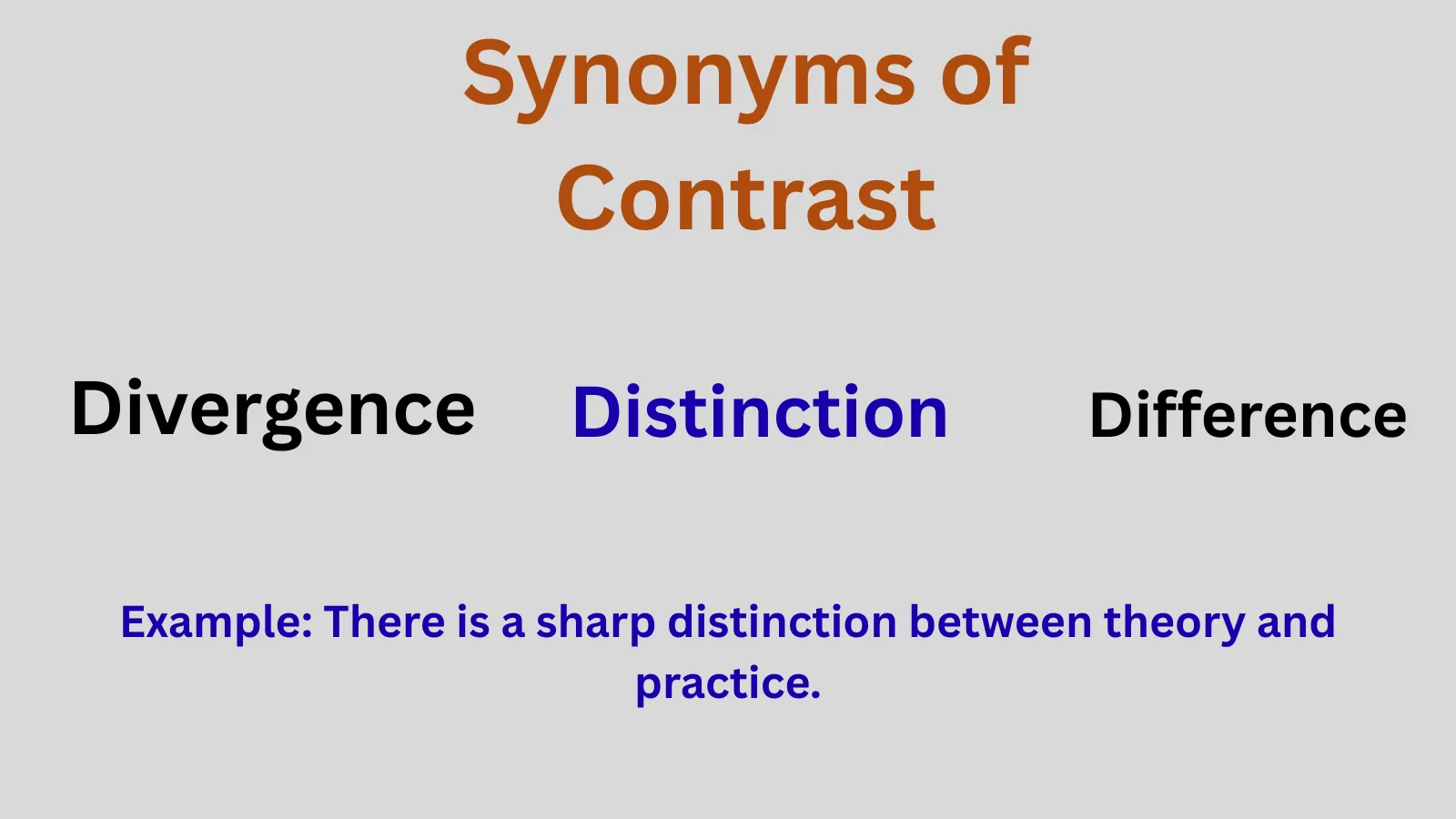 Synonyms of Contrast

Divergence Distinction Difference

Example: There is a sharp distinction between theory and practice.